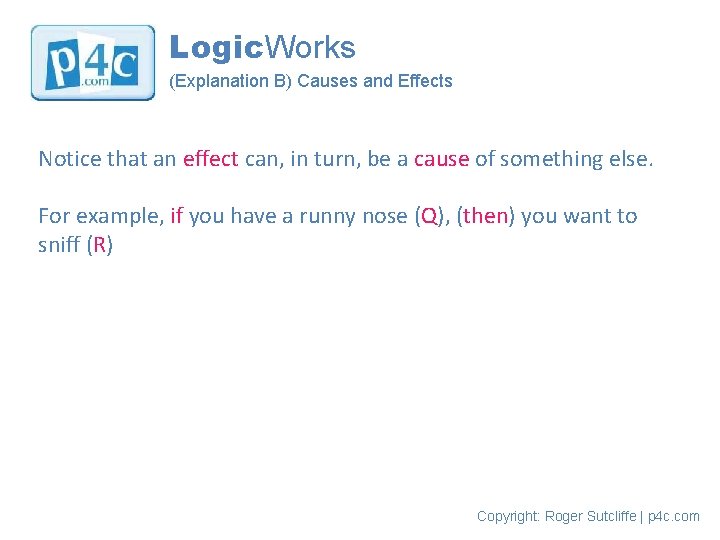 p4c .com

LogicWorks
(Explanation B) Causes and Effects

Notice that an effect can, in turn, be a cause of something else.

For example, if you have a runny nose (Q), (then) you want to sniff (R)

Copyright: Roger Sutcliffe | p4c.com